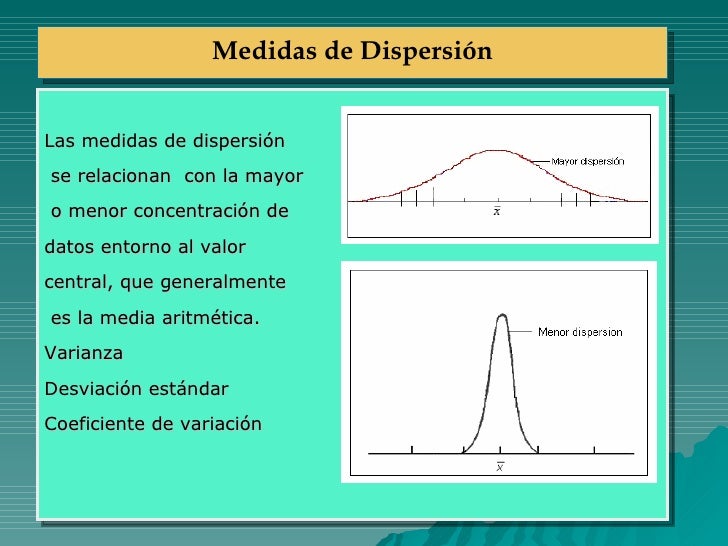 Medidas de Dispersión

Las medidas de dispersión se relacionan con la mayor o menor concentración de datos entorno al valor central, que generalmente es la media aritmética.

Varianza

Desviación estándar

Coeficiente de variación

Mayor dispersión

$\bar{x}$

Menor dispersion

$\bar{x}$